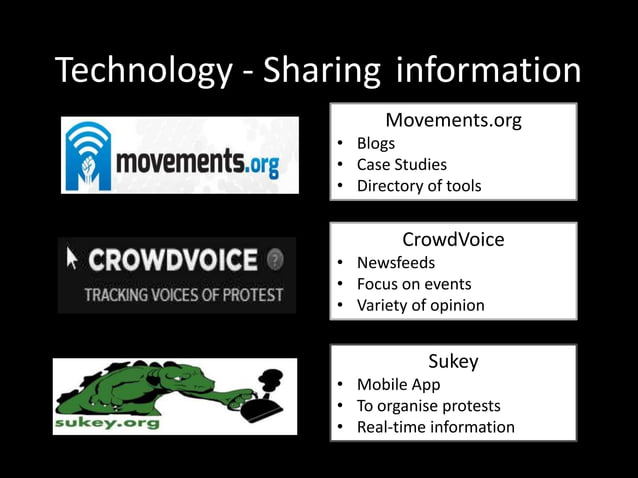 Technology - Sharing information

movements.org

Movements.org
• Blogs
• Case Studies
• Directory of tools

CROWDVOICE ?
TRACKING VOICES OF PROTEST

CrowdVoice
• Newsfeeds
• Focus on events
• Variety of opinion

sukey.org

Sukey
• Mobile App
• To organise protests
• Real-time information